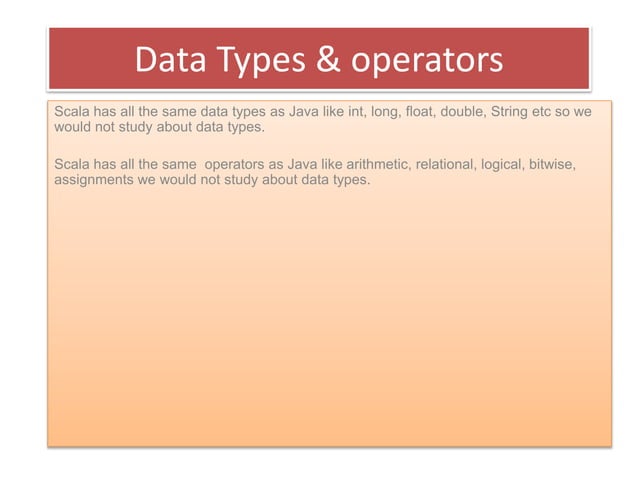 Data Types & operators

Scala has all the same data types as Java like int, long, float, double, String etc so we would not study about data types.

Scala has all the same operators as Java like arithmetic, relational, logical, bitwise, assignments we would not study about data types.